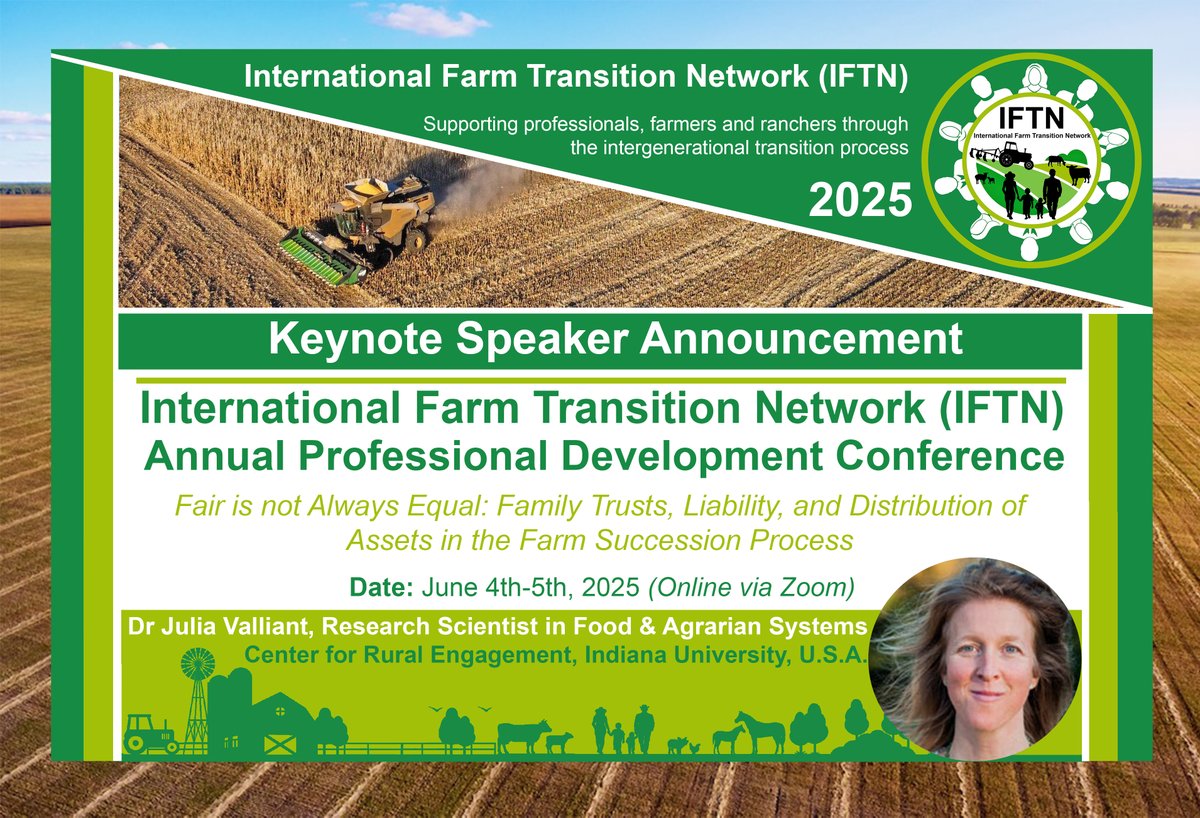 International Farm Transition Network (IFTN)

Supporting professionals, farmers and ranchers through the intergenerational transition process

2025

IFTN
International Farm Transition Network

Keynote Speaker Announcement

International Farm Transition Network (IFTN)
Annual Professional Development Conference

Fair is not Always Equal: Family Trusts, Liability, and Distribution of Assets in the Farm Succession Process

Date: June 4th-5th, 2025 (Online via Zoom)

Dr Julia Valliant, Research Scientist in Food & Agrarian Systems
Center for Rural Engagement, Indiana University, U.S.A.